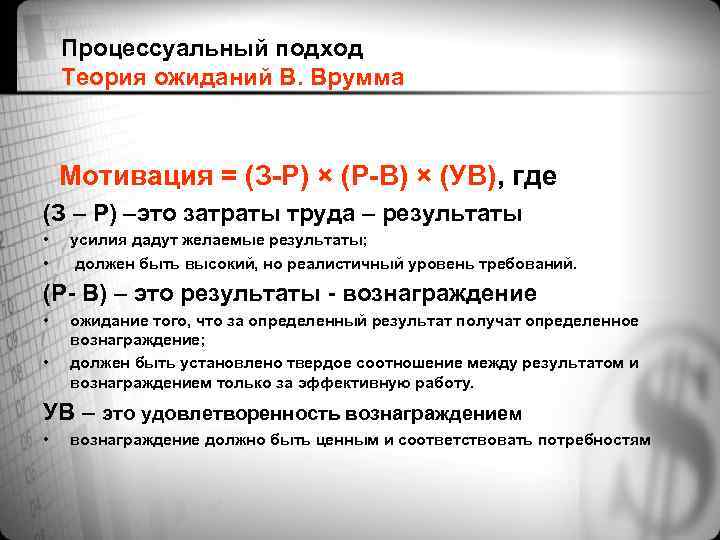 Процессуальный подход
Теория ожиданий В. Врумма

Мотивация = (З-Р) × (Р-В) × (УВ), где

(З – Р) –это затраты труда – результаты
• усилия дадут желаемые результаты;
• должен быть высокий, но реалистичный уровень требований.

(Р- В) – это результаты - вознаграждение
• ожидание того, что за определенный результат получат определенное вознаграждение;
• должен быть установлено твердое соотношение между результатом и вознаграждением только за эффективную работу.

УВ – это удовлетворенность вознаграждением
• вознаграждение должно быть ценным и соответствовать потребностям